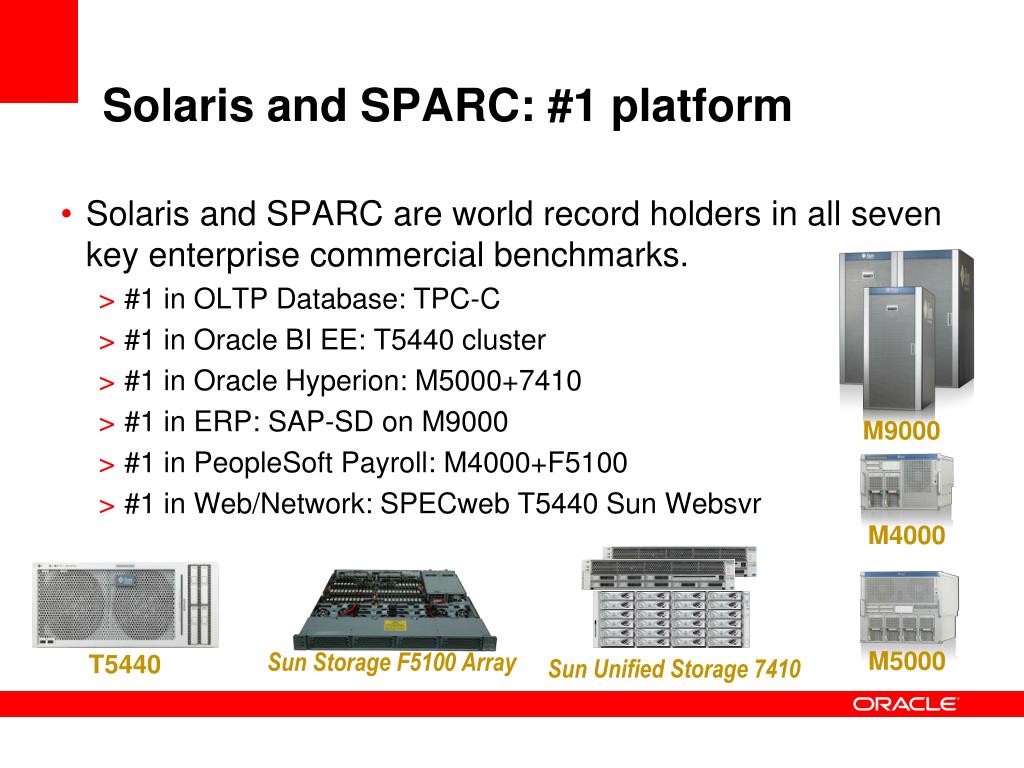 Solaris and SPARC: #1 platform

• Solaris and SPARC are world record holders in all seven key enterprise commercial benchmarks.
> #1 in OLTP Database: TPC-C
> #1 in Oracle BI EE: T5440 cluster
> #1 in Oracle Hyperion: M5000+7410
> #1 in ERP: SAP-SD on M9000
> #1 in PeopleSoft Payroll: M4000+F5100
> #1 in Web/Network: SPECweb T5440 Sun Websvr

M9000

M4000

M5000

T5440

Sun Storage F5100 Array

Sun Unified Storage 7410

ORACLE